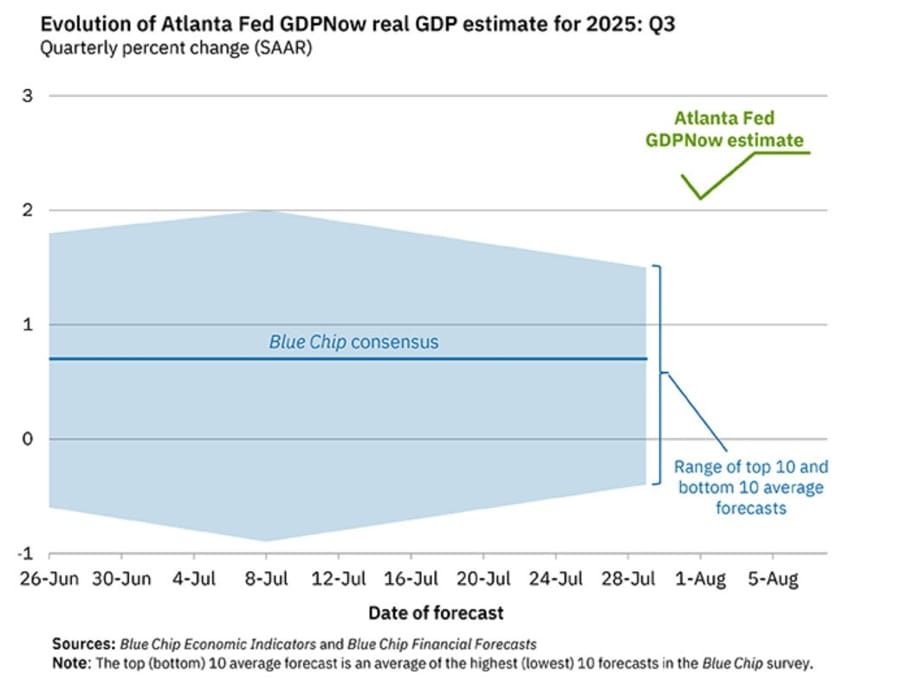 Evolution of Atlanta Fed GDPNow real GDP estimate for 2025: Q3
Quarterly percent change (SAAR)

3
2
1
0
-1

Atlanta Fed GDPNow estimate

Blue Chip consensus

Range of top 10 and bottom 10 average forecasts

26-Jun 30-Jun 4-Jul 8-Jul 12-Jul 16-Jul 20-Jul 24-Jul 28-Jul 1-Aug 5-Aug

Date of forecast

Sources: Blue Chip Economic Indicators and Blue Chip Financial Forecasts
Note: The top (bottom) 10 average forecast is an average of the highest (lowest) 10 forecasts in the Blue Chip survey.